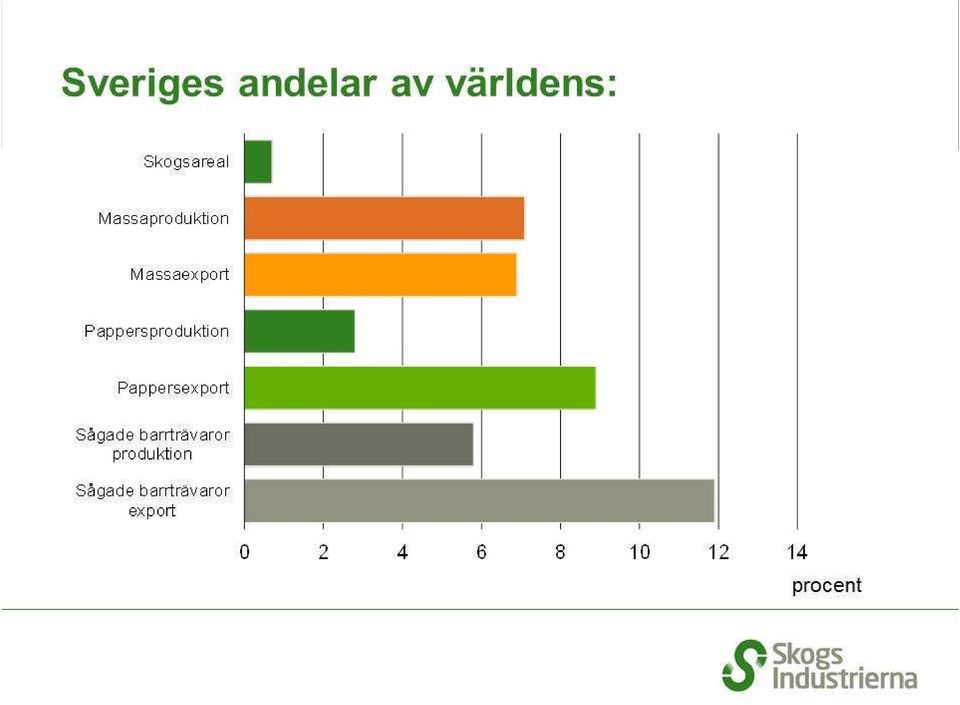 Sveriges andelar av världens:

Skogsareal

Massaproduktion

Massaexport

Pappersproduktion

Pappersexport

Sågade barrträvaror produktion

Sågade barrträvaror export

0 2 4 6 8 10 12 14

procent

Skogs Industrierna